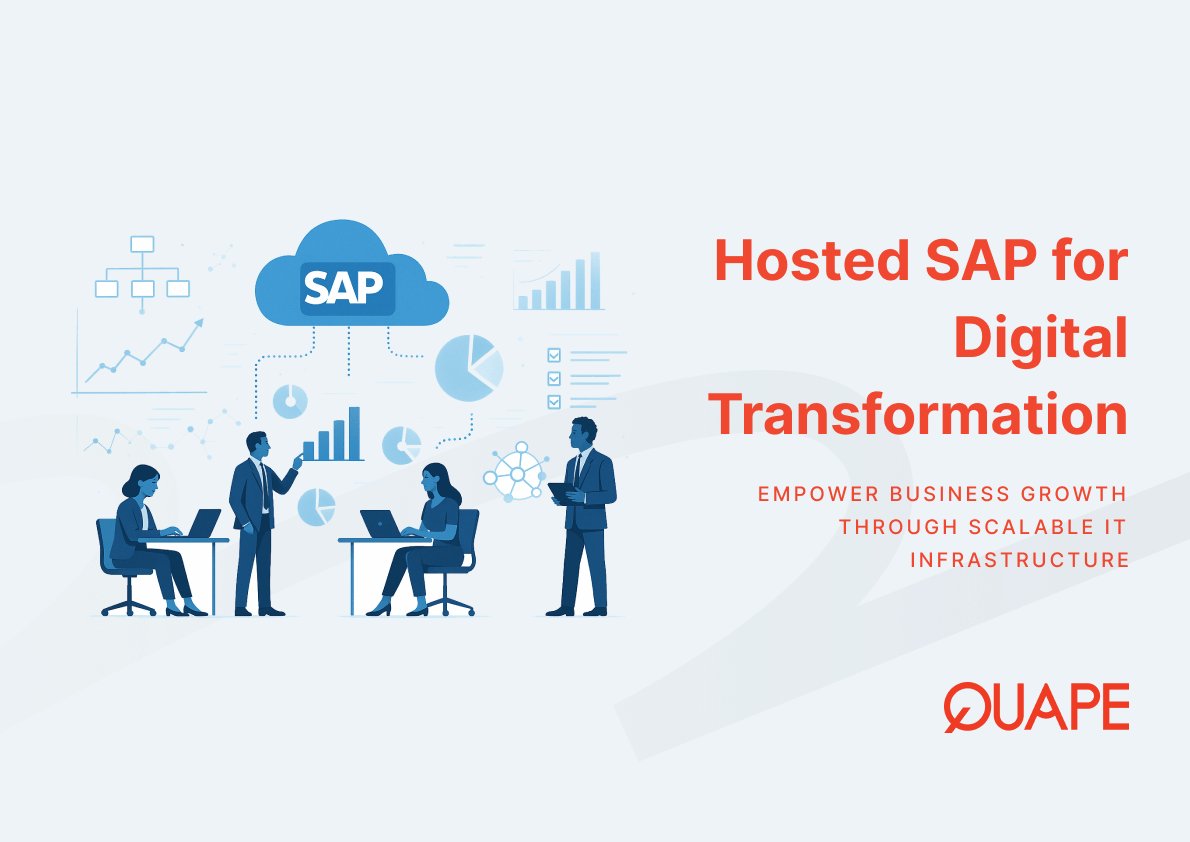 SAP

Hosted SAP for Digital Transformation

EMPOWER BUSINESS GROWTH THROUGH SCALABLE IT INFRASTRUCTURE

QUAPE